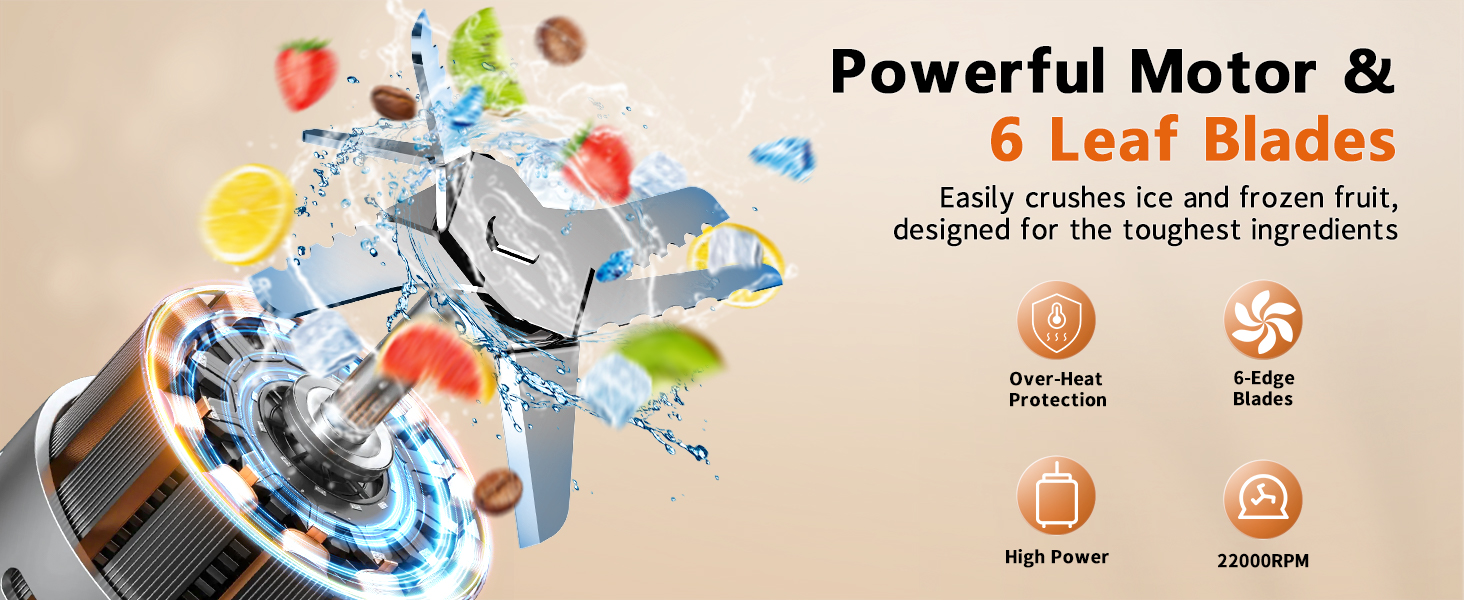 Powerful Motor &
6 Leaf Blades

Easily crushes ice and frozen fruit, designed for the toughest ingredients

Over-Heat Protection

6-Edge Blades

High Power

22000RPM